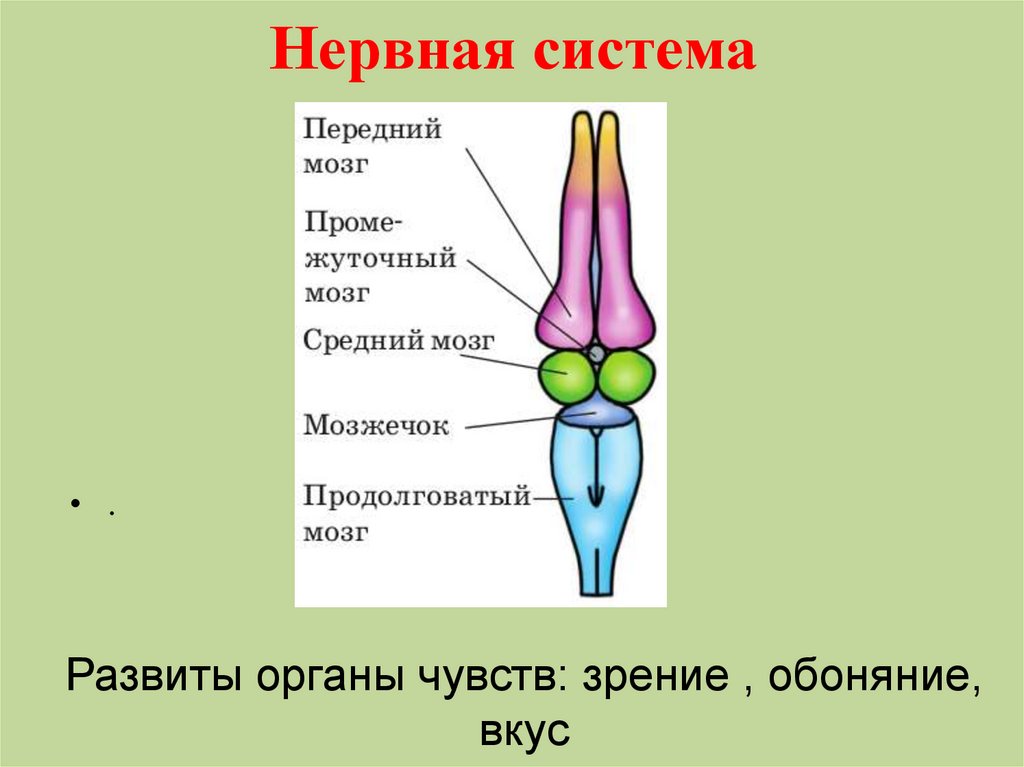 Нервная система

Передний мозг

Промежуточный мозг

Средний мозг

Мозжечок

Продолговатый мозг

• .

Развиты органы чувств: зрение , обоняние, вкус